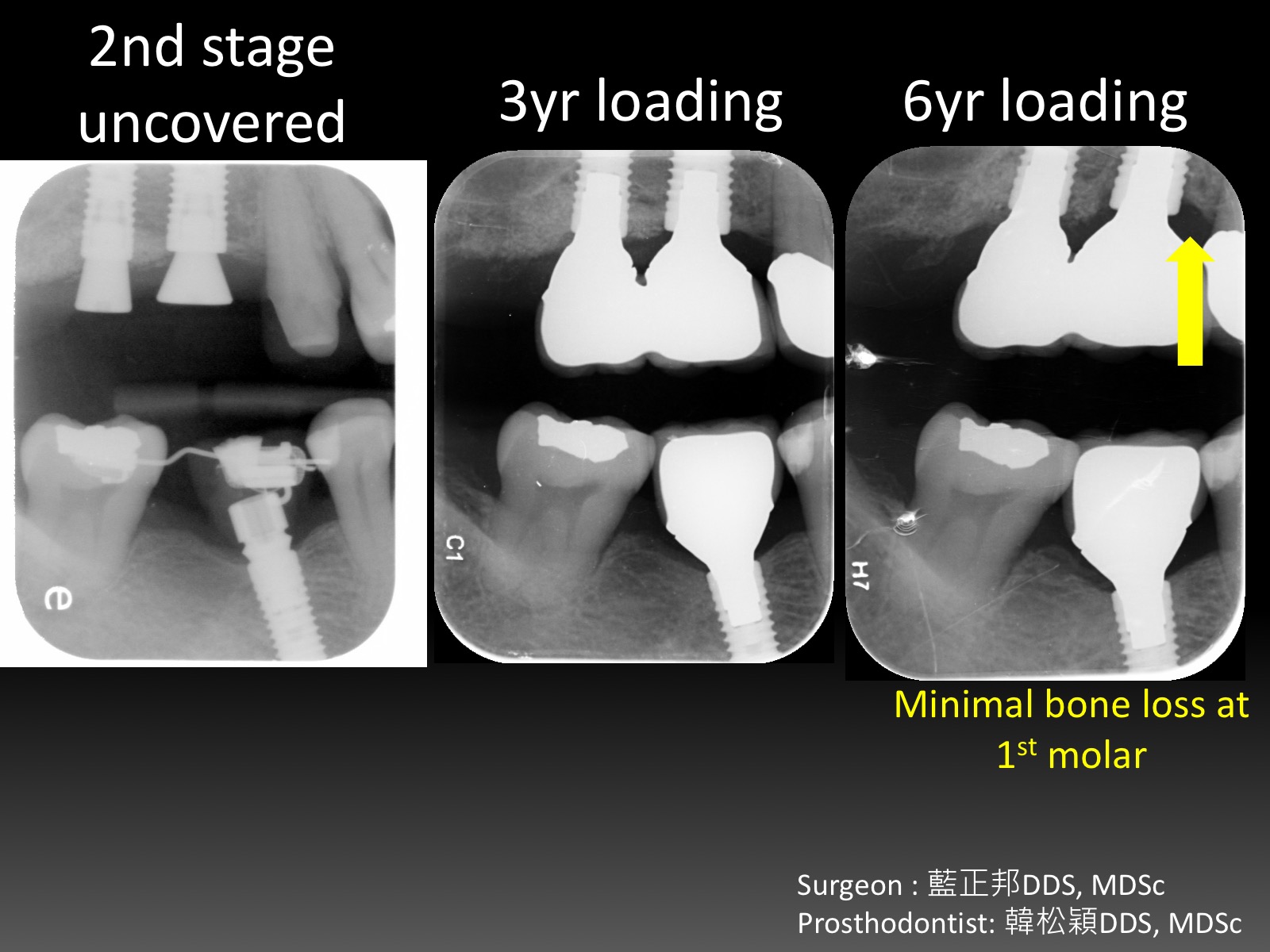 2nd stage uncovered

3yr loading

6yr loading

e

C1

H7

Minimal bone loss at $1^{st}$ molar

Surgeon : 藍正邦DDS, MDSc
Prosthodontist: 韓松穎DDS, MDSc